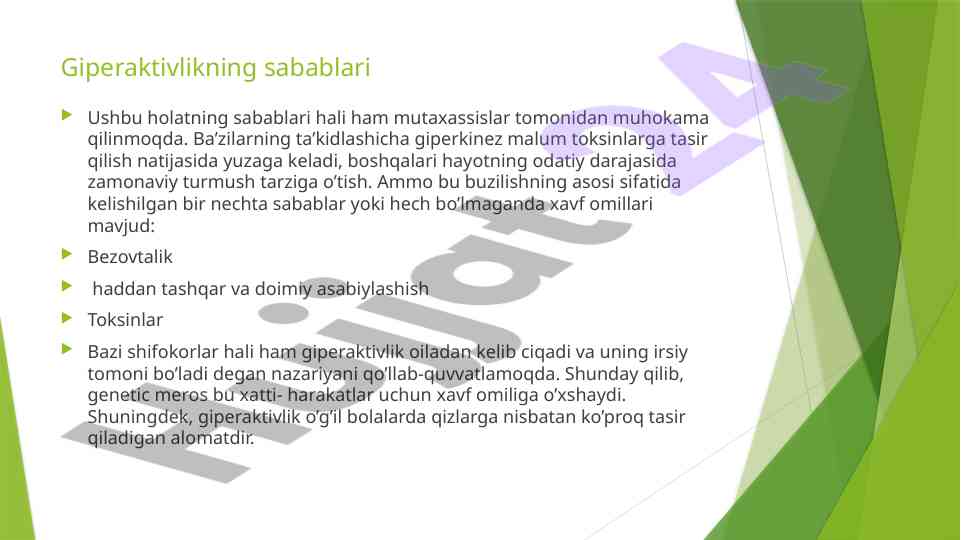 Giperaktivlikning sabablari

Ushbu holatning sabablari hali ham mutaxassislar tomonidan muhokama qilinmoqda. Ba'zilarning ta'kidlashicha giperkinez malum toksinlarga tasir qilish natijasida yuzaga keladi, boshqalari hayotning odatiy darajasida zamonaviy turmush tarziga o'tish. Ammo bu buzilishning asosi sifatida kelishilgan bir nechta sabablar yoki hech bo'lmaganda xavf omillari mavjud:

Bezovtalik

haddan tashqar va doimiy asabiylashish

Toksinlar

Bazi shifokorlar hali ham giperaktivlik oiladan kelib ciqadi va uning irsiy tomoni bo'ladi degan nazariyani qo'llab-quvvatlamoqda. Shunday qilib, genetic meros bu xatti- harakatlar uchun xavf omiliga o'xshaydi. Shuningdek, giperaktivlik o'g'il bolalarda qizlarga nisbatan ko'proq tasir qiladigan alomatdir.

Hujjat 24